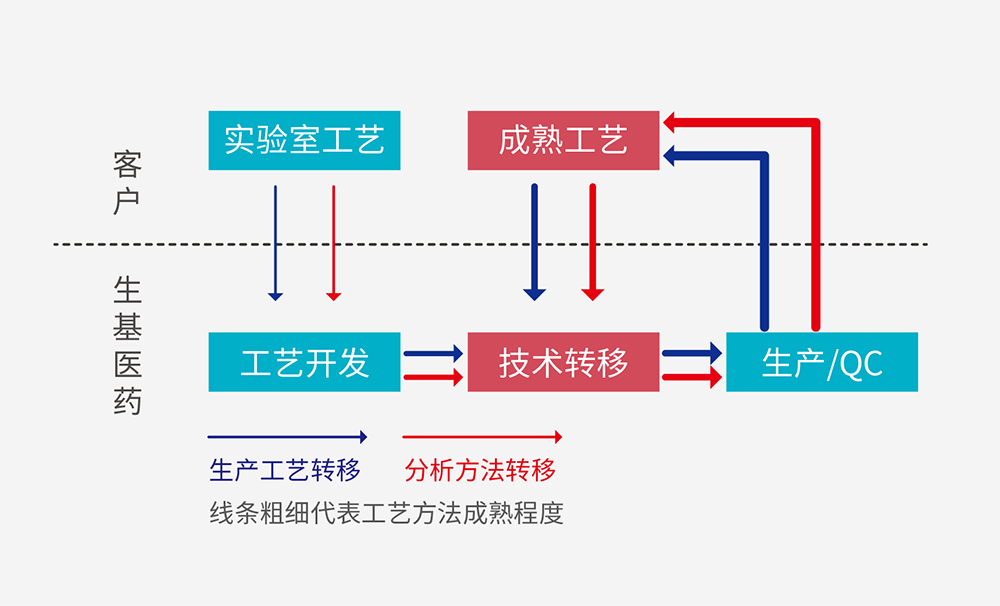 客户

实验室工艺

成熟工艺

生基医药

工艺开发

技术转移

生产/QC

生产工艺转移

分析方法转移

线条粗细代表工艺方法成熟程度